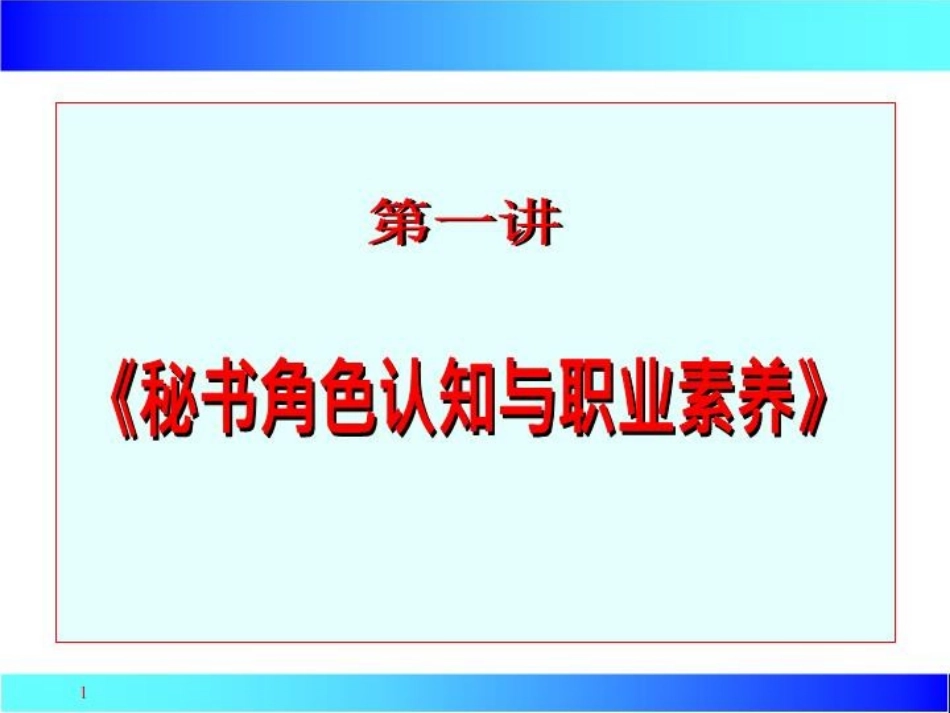 第一讲

《秘书角色认知与职业素养》

1